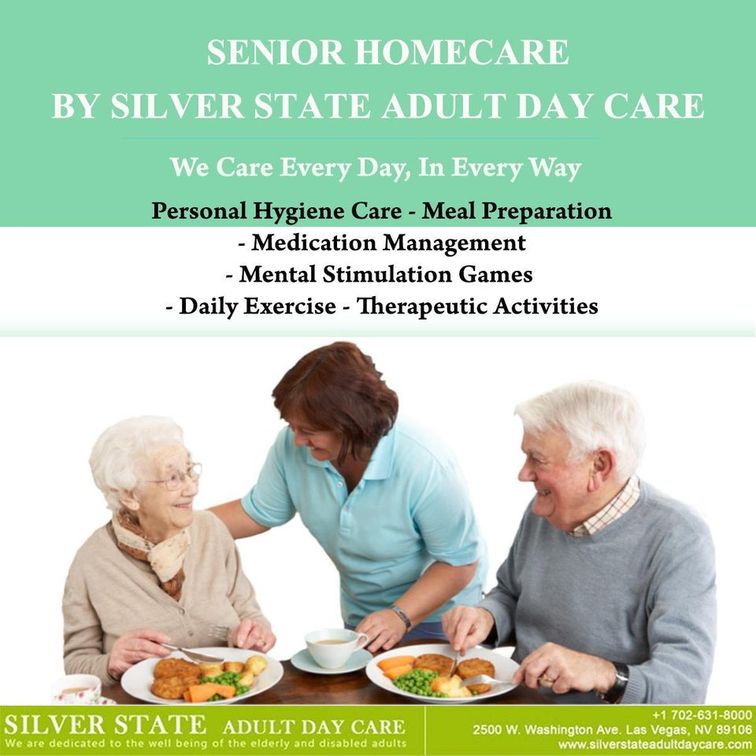 SENIOR HOMECARE
BY SILVER STATE ADULT DAY CARE

We Care Every Day, In Every Way

Personal Hygiene Care - Meal Preparation
- Medication Management
- Mental Stimulation Games
- Daily Exercise - Therapeutic Activities

SILVER STATE ADULT DAY CARE
We are dedicated to the well being of the elderly and disabled adults

+1 702-631-8000
2500 W. Washington Ave. Las Vegas, NV 89106
www.silverstateadultdaycare.com